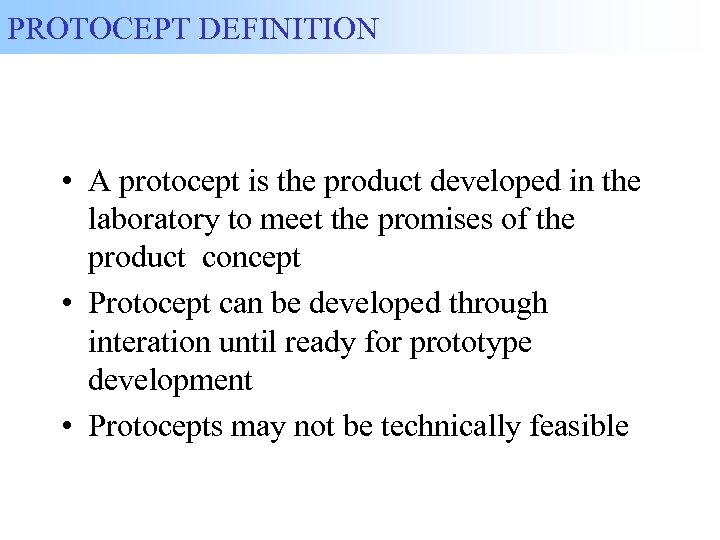 PROTOCEPT DEFINITION

• A protocept is the product developed in the laboratory to meet the promises of the product concept

• Protocept can be developed through interation until ready for prototype development

• Protocepts may not be technically feasible